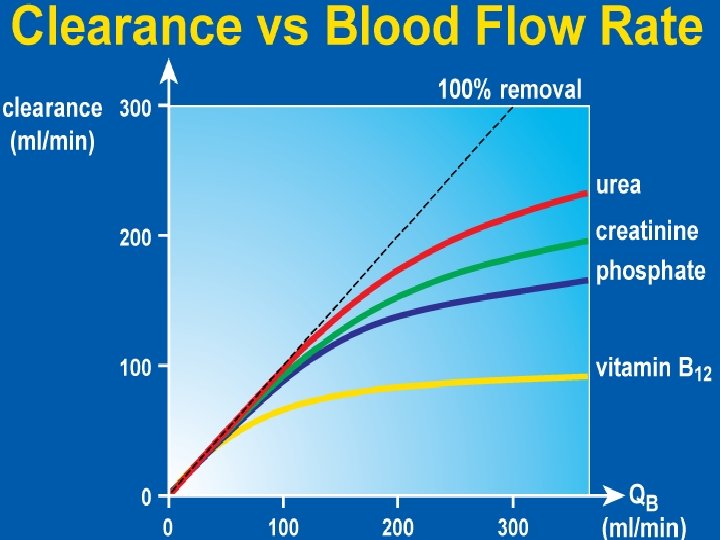 Clearance vs Blood Flow Rate

clearance (ml/min)

300
200
100
0

100% removal

urea
creatinine
phosphate
vitamin $B_{12}$

0
100
200
300

$Q_B$ (ml/min)